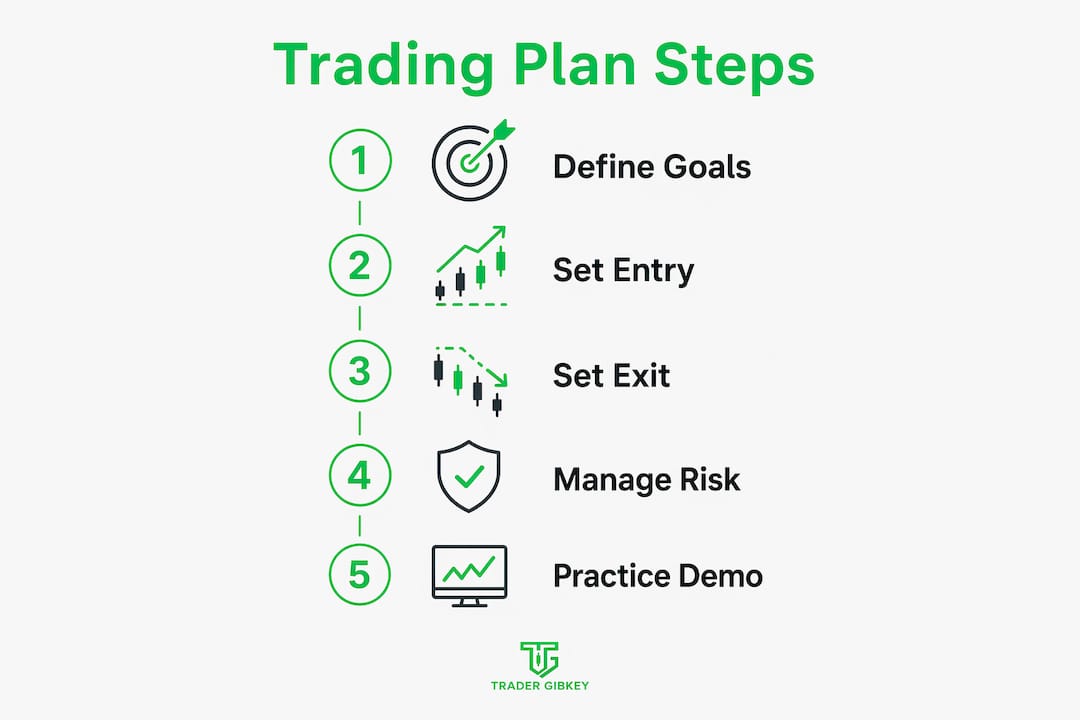 Trading Plan Steps

1 Define Goals

2 Set Entry

3 Set Exit

4 Manage Risk

5 Practice Demo

TG
TRADER GIBKEY